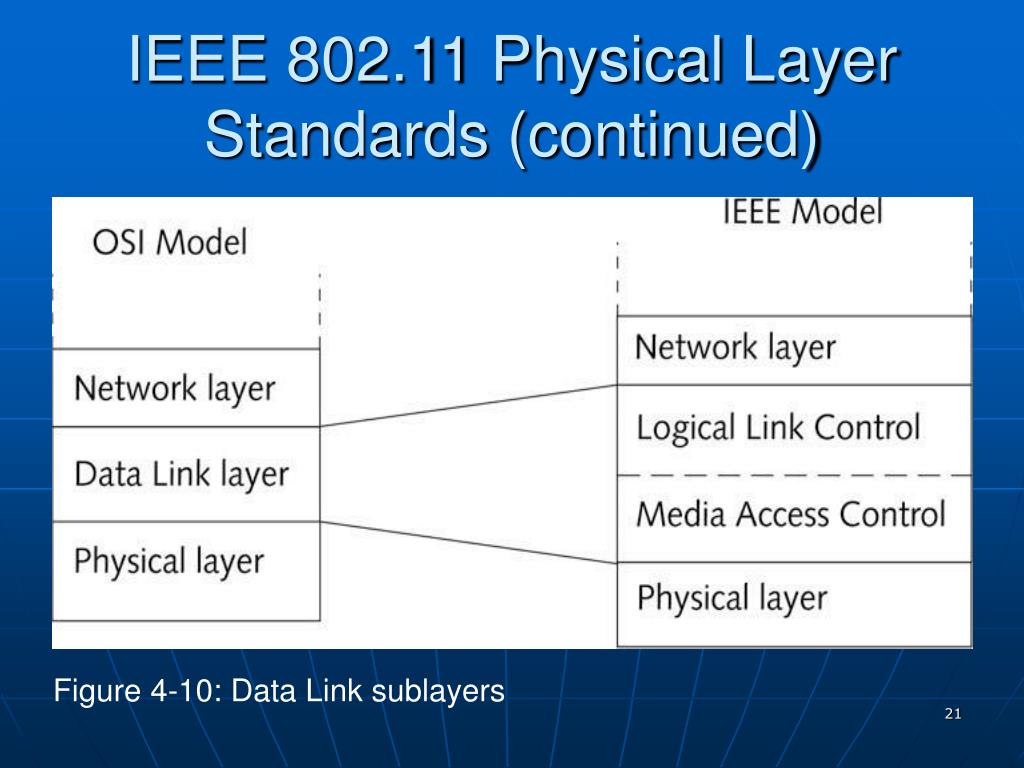 IEEE 802.11 Physical Layer Standards (continued)

OSI Model

Network layer

Data Link layer

Physical layer

IEEE Model

Network layer

Logical Link Control

Media Access Control

Physical layer

Figure 4-10: Data Link sublayers

21